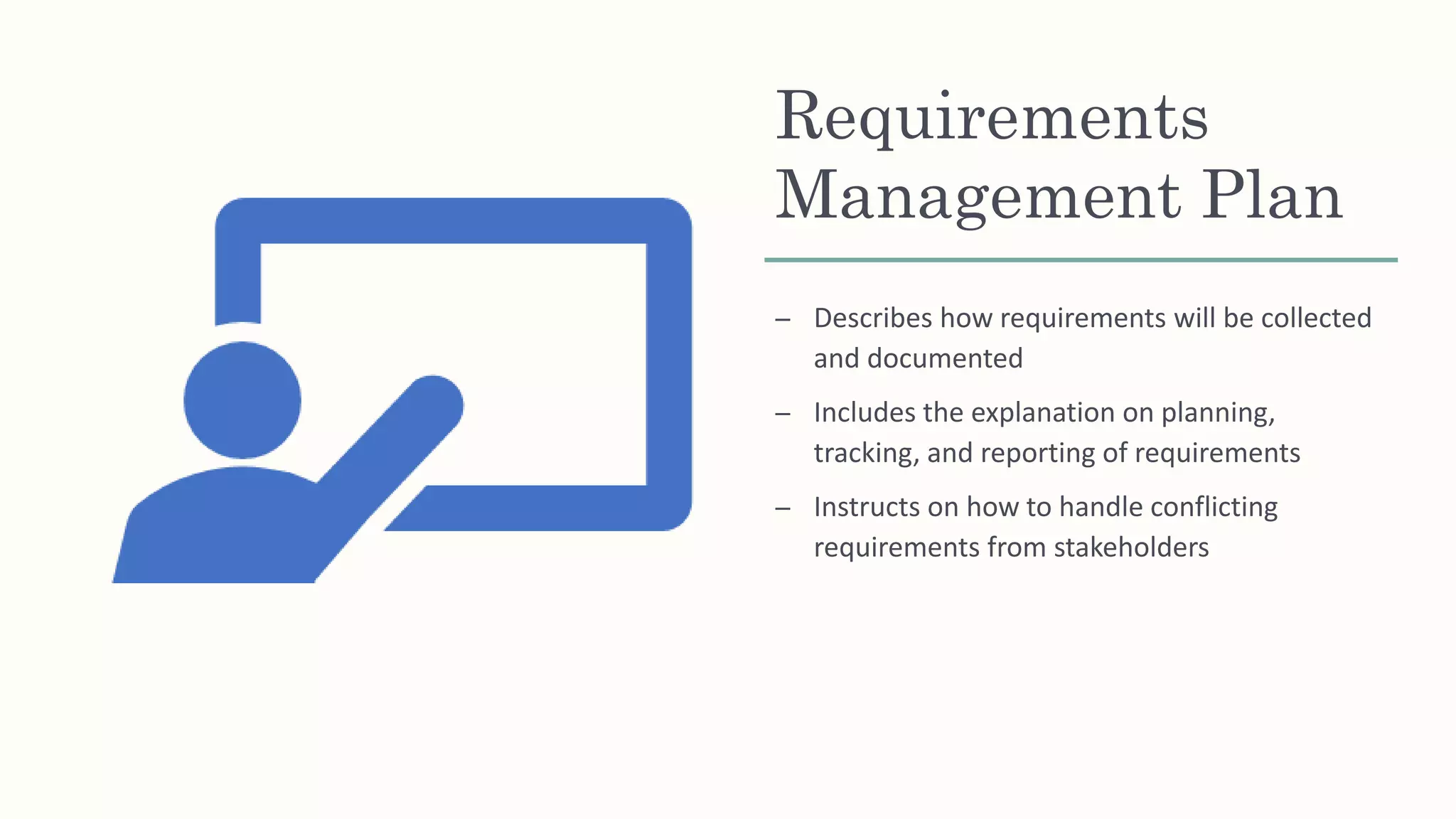 Requirements Management Plan

– Describes how requirements will be collected and documented

– Includes the explanation on planning, tracking, and reporting of requirements

– Instructs on how to handle conflicting requirements from stakeholders